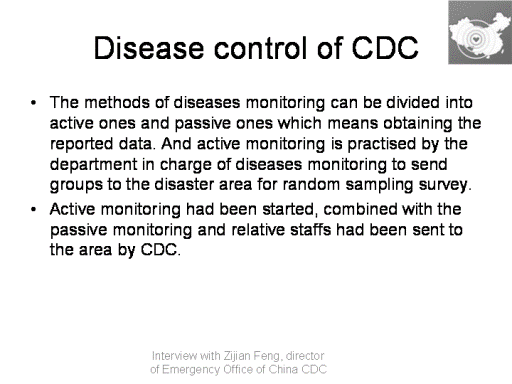 Disease control of CDC

• The methods of diseases monitoring can be divided into active ones and passive ones which means obtaining the reported data. And active monitoring is practised by the department in charge of diseases monitoring to send groups to the disaster area for random sampling survey.

• Active monitoring had been started, combined with the passive monitoring and relative staffs had been sent to the area by CDC.

Interview with Zijian Feng, director of Emergency Office of China CDC